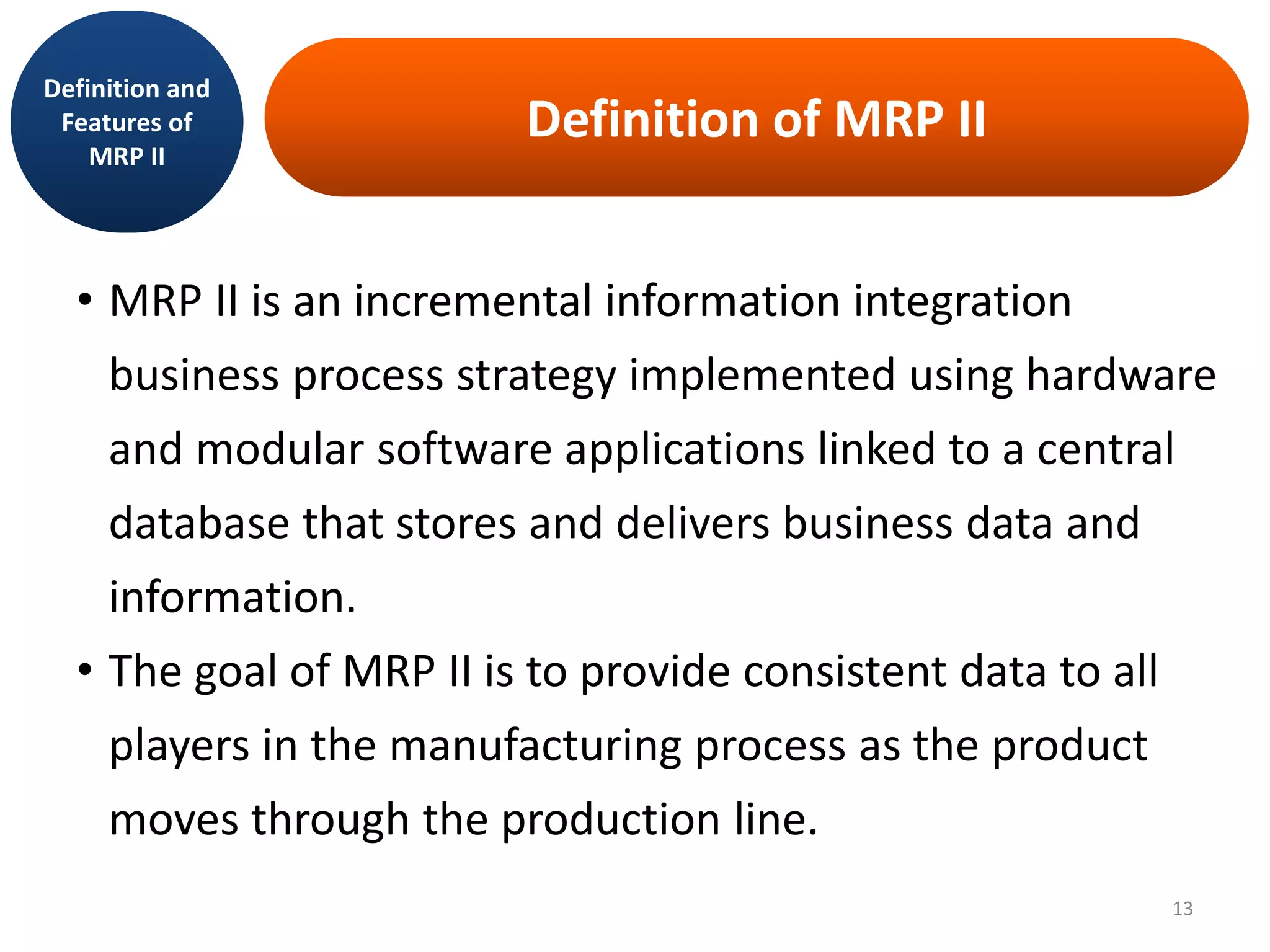 Definition and Features of MRP II

Definition of MRP II

• MRP II is an incremental information integration business process strategy implemented using hardware and modular software applications linked to a central database that stores and delivers business data and information.

• The goal of MRP II is to provide consistent data to all players in the manufacturing process as the product moves through the production line.

13